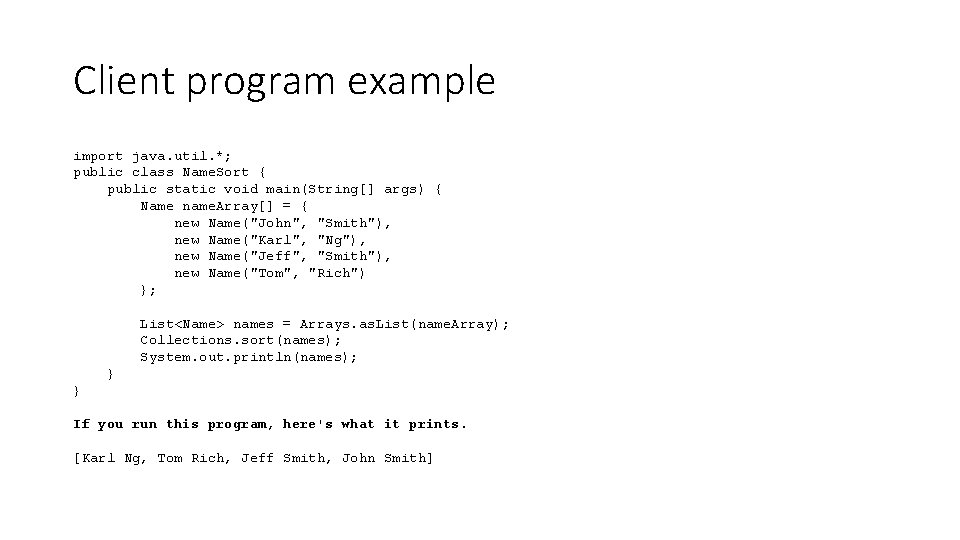 Client program example

import java.util.*;
public class NameSort {
    public static void main(String[] args) {
        Name nameArray[] = {
            new Name("John", "Smith"),
            new Name("Karl", "Ng"),
            new Name("Jeff", "Smith"),
            new Name("Tom", "Rich")
        };

        List<Name> names = Arrays.asList(nameArray);
        Collections.sort(names);
        System.out.println(names);
    }
}

If you run this program, here's what it prints.

[Karl Ng, Tom Rich, Jeff Smith, John Smith]